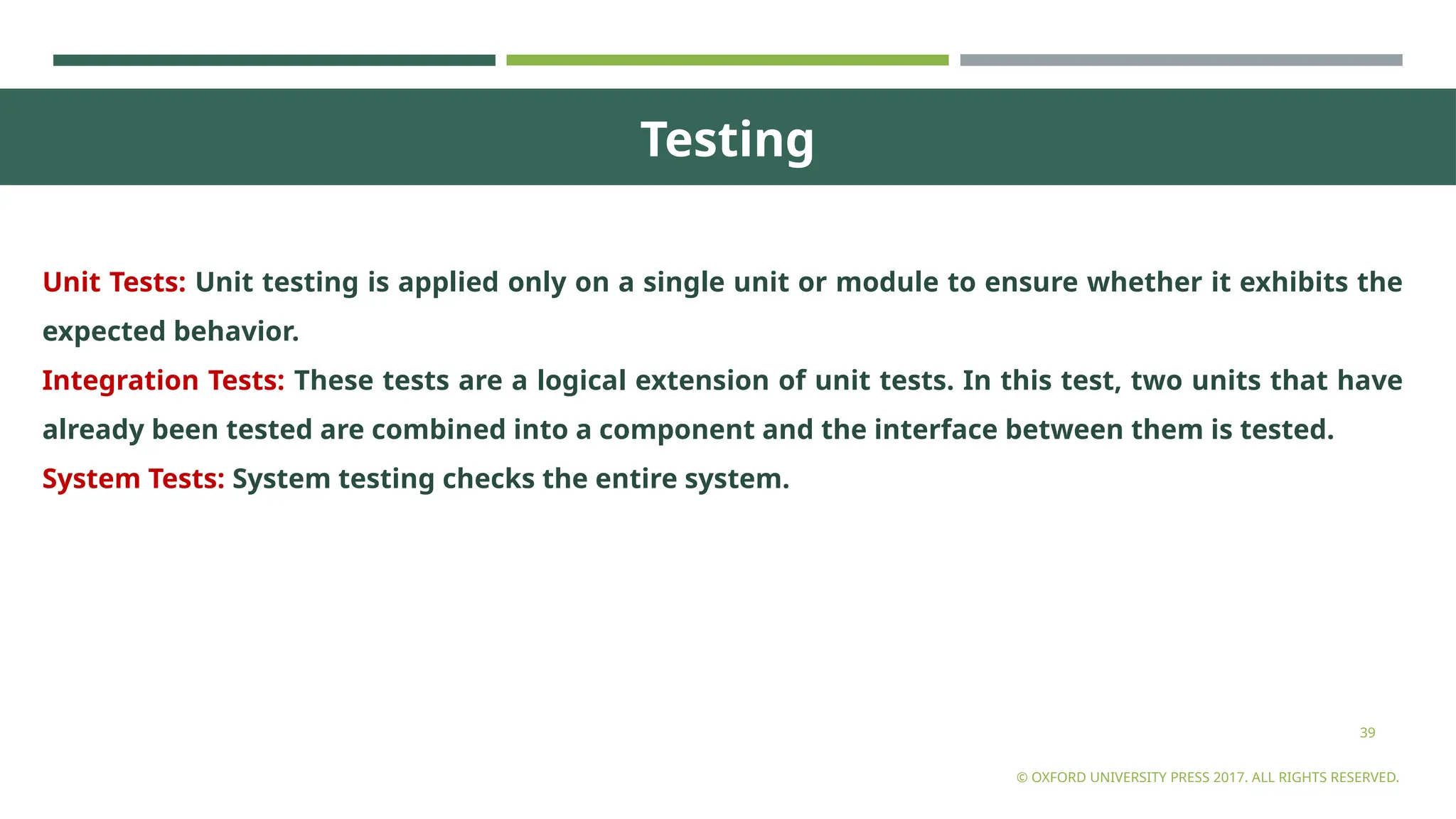 Testing

Unit Tests: Unit testing is applied only on a single unit or module to ensure whether it exhibits the expected behavior.

Integration Tests: These tests are a logical extension of unit tests. In this test, two units that have already been tested are combined into a component and the interface between them is tested.

System Tests: System testing checks the entire system.

39

© OXFORD UNIVERSITY PRESS 2017. ALL RIGHTS RESERVED.